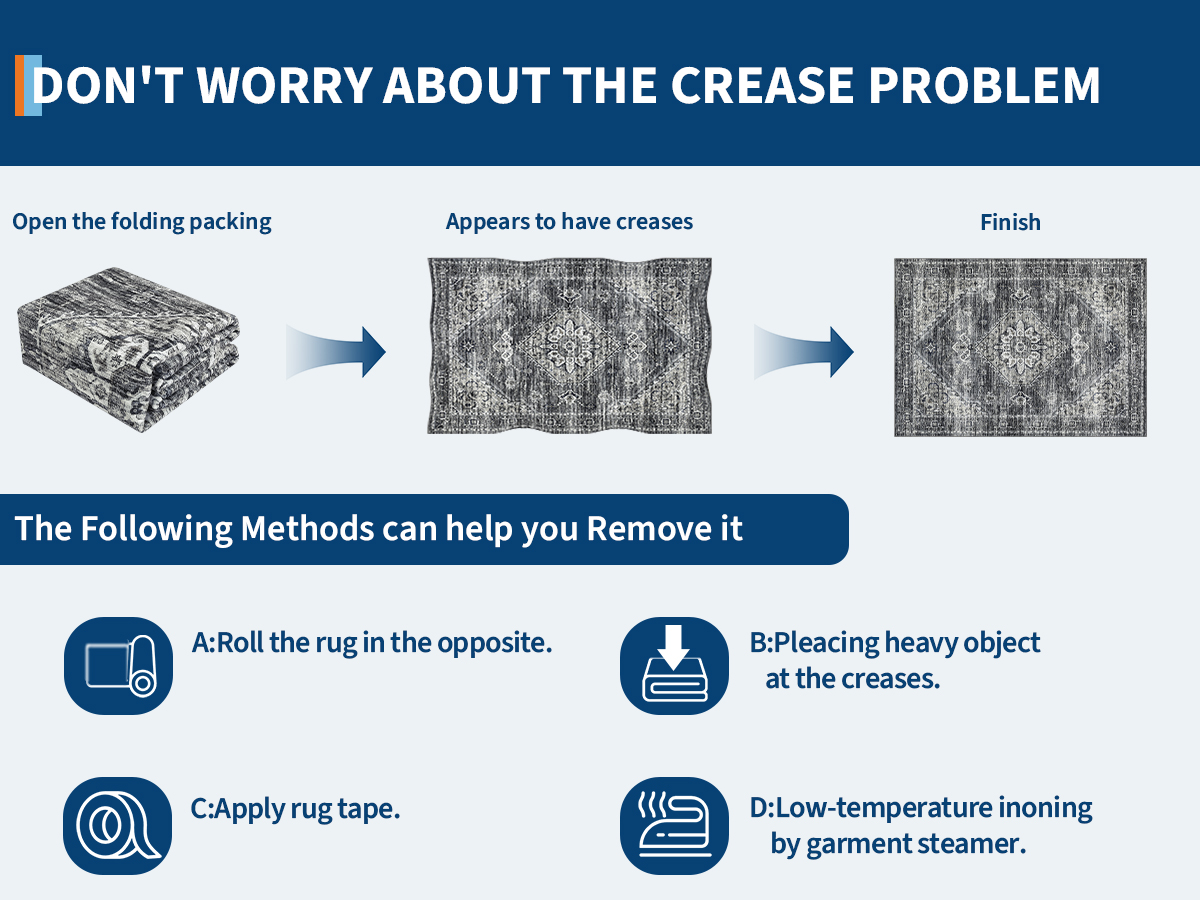 DON'T WORRY ABOUT THE CREASE PROBLEM

Open the folding packing

Appears to have creases

Finish

The Following Methods can help you Remove it

A:Roll the rug in the opposite.

B:Pleacing heavy object at the creases.

C:Apply rug tape.

D:Low-temperature inoning by garment steamer.